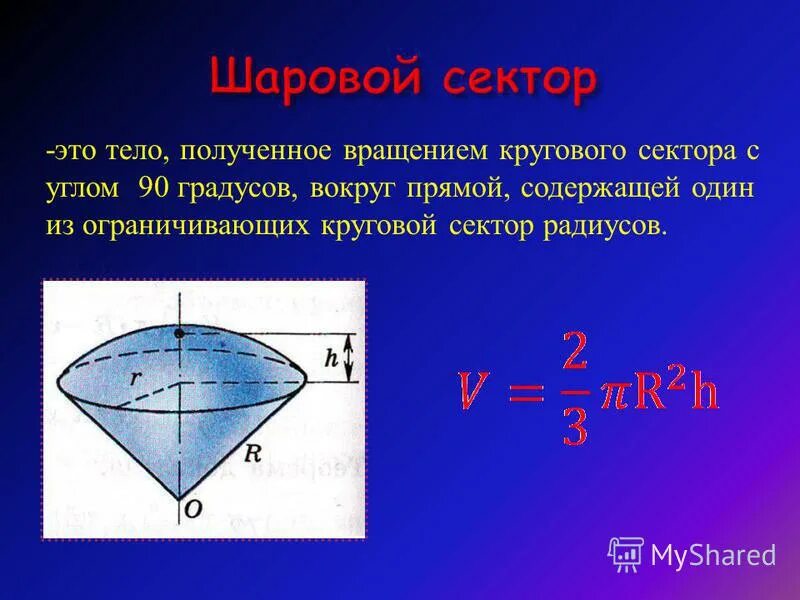 Шаровой сектор

-это тело, полученное вращением кругового сектора с углом 90 градусов, вокруг прямой, содержащей один из ограничивающих круговой сектор радиусов.

h

r

R

O

$V = \frac{2}{3}\pi R^2 h$

MyShared